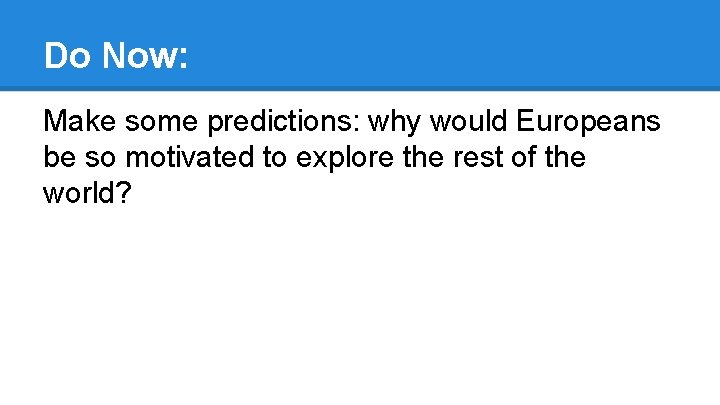 Do Now:

Make some predictions: why would Europeans be so motivated to explore the rest of the world?